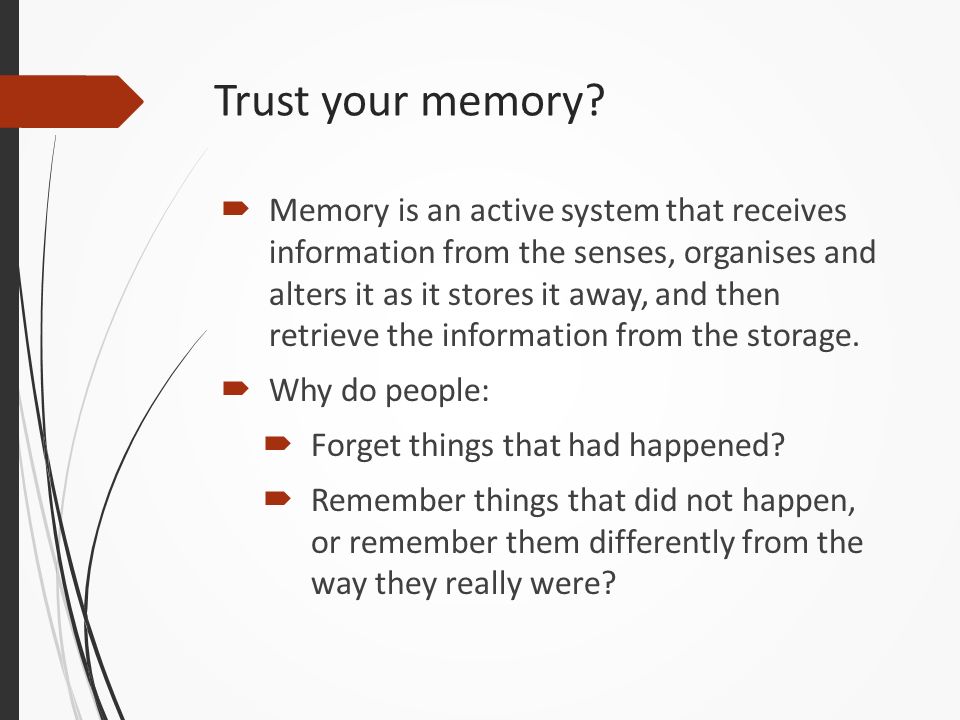 Trust your memory?

Memory is an active system that receives information from the senses, organises and alters it as it stores it away, and then retrieve the information from the storage.

Why do people:

Forget things that had happened?

Remember things that did not happen, or remember them differently from the way they really were?